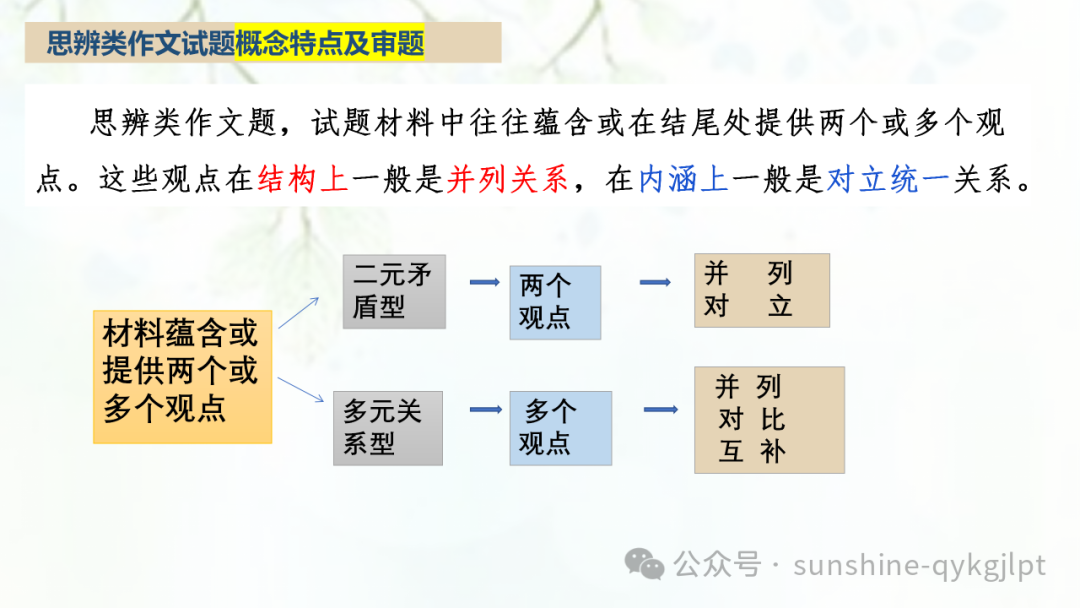 思辨类作文试题概念特点及审题

思辨类作文题，试题材料中往往蕴含或在结尾处提供两个或多个观点。这些观点在结构上一般是并列关系，在内涵上一般是对立统一关系。

材料蕴含或提供两个或多个观点

二元矛盾型

两个观点

并 列
对 立

多元关系型

多个观点

并 列
对 比
互 补

公众号 · sunshine-qykgjlpt